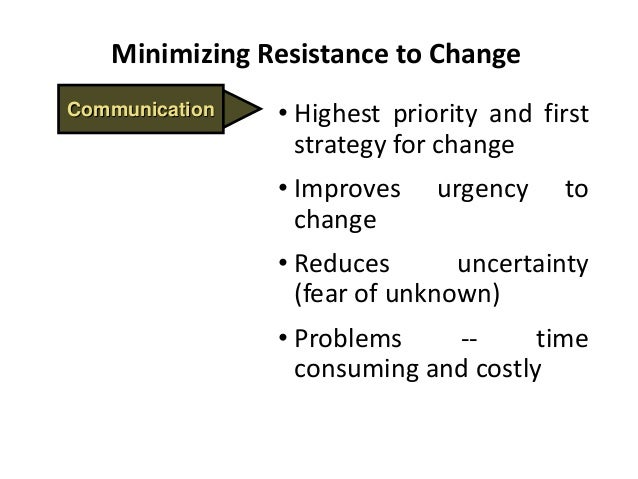 Minimizing Resistance to Change

Communication

• Highest priority and first strategy for change

• Improves urgency to change

• Reduces uncertainty (fear of unknown)

• Problems -- time consuming and costly